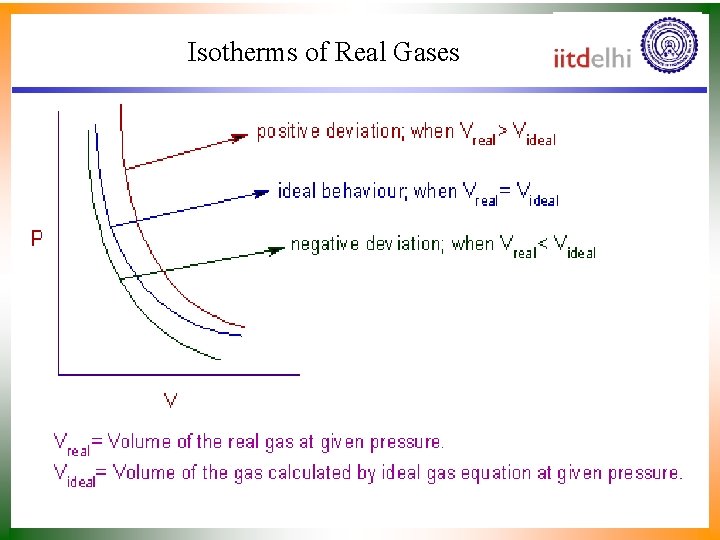 Isotherms of Real Gases

iitdelhi

positive deviation; when $V_{real} > V_{ideal}$

ideal behaviour; when $V_{real} = V_{ideal}$

negative deviation; when $V_{real} < V_{ideal}$

P

V

$V_{real}$= Volume of the real gas at given pressure.
$V_{ideal}$= Volume of the gas calculated by ideal gas equation at given pressure.